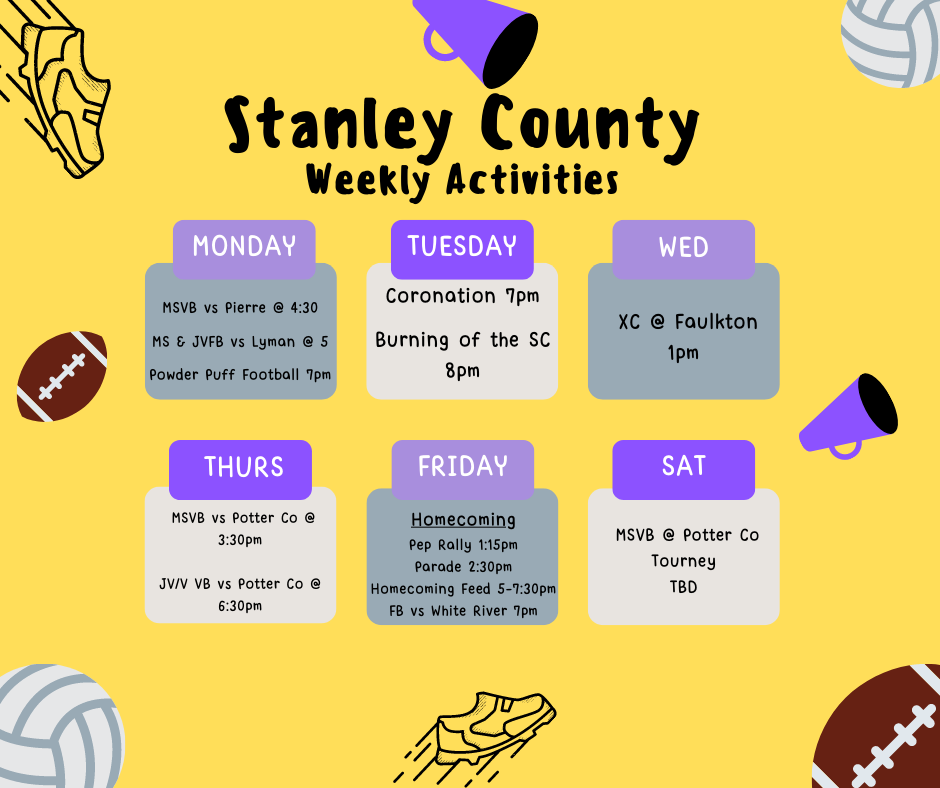 Stanley County
Weekly Activities

MONDAY

MSVB vs Pierre @ 4:30

MS & JVFB vs Lyman @ 5

Powder Puff Football 7pm

TUESDAY

Coronation 7pm

Burning of the SC 8pm

WED

XC @ Faulkton 1pm

THURS

MSVB vs Potter Co @ 3:30pm

JV/V VB vs Potter Co @ 6:30pm

FRIDAY

Homecoming
Pep Rally 1:15pm
Parade 2:30pm
Homecoming Feed 5-7:30pm
FB vs White River 7pm

SAT

MSVB @ Potter Co Tourney
TBD